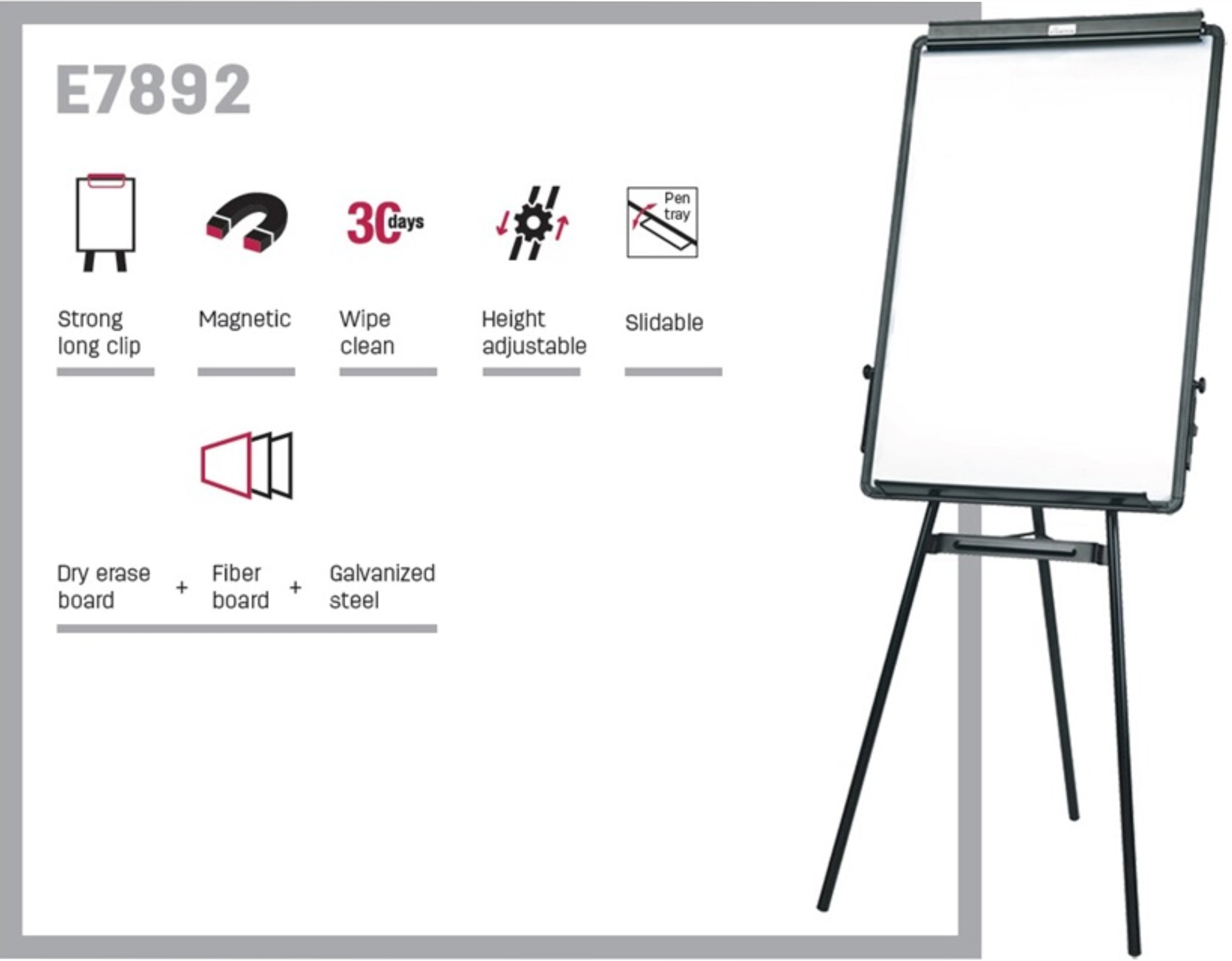 E7892

30 days

Pen tray

Strong long clip

Magnetic

Wipe clean

Height adjustable

Slidable

Dry erase board + Fiber board + Galvanized steel